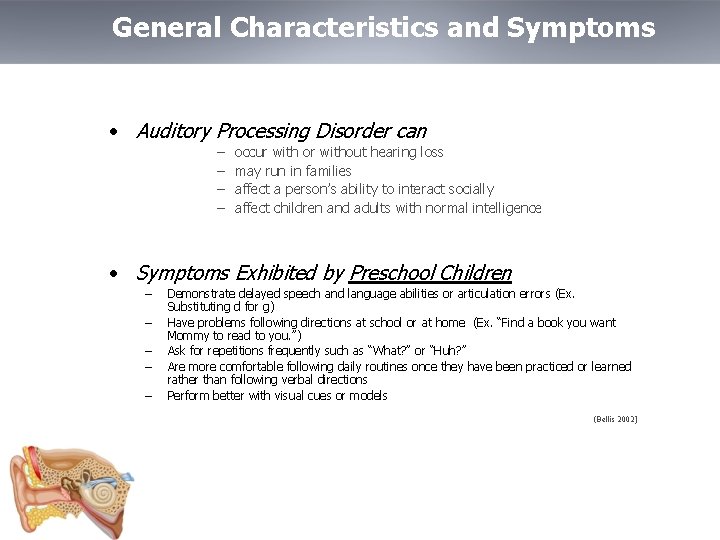 General Characteristics and Symptoms

• Auditory Processing Disorder can
– occur with or without hearing loss
– may run in families
– affect a person's ability to interact socially
– affect children and adults with normal intelligence

• Symptoms Exhibited by Preschool Children
– Demonstrate delayed speech and language abilities or articulation errors (Ex. Substituting d for g)
– Have problems following directions at school or at home (Ex. "Find a book you want Mommy to read to you.")
– Ask for repetitions frequently such as "What?" or "Huh?"
– Are more comfortable following daily routines once they have been practiced or learned rather than following verbal directions
– Perform better with visual cues or models

(Bellis 2002)